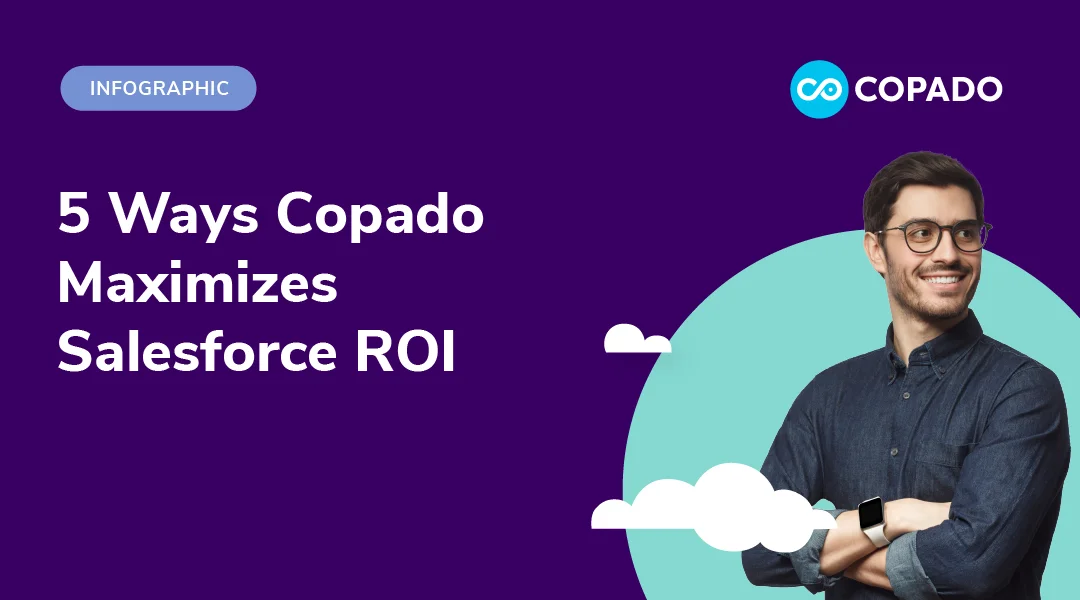 INFOGRAPHIC

COPADO

5 Ways Copado Maximizes Salesforce ROI